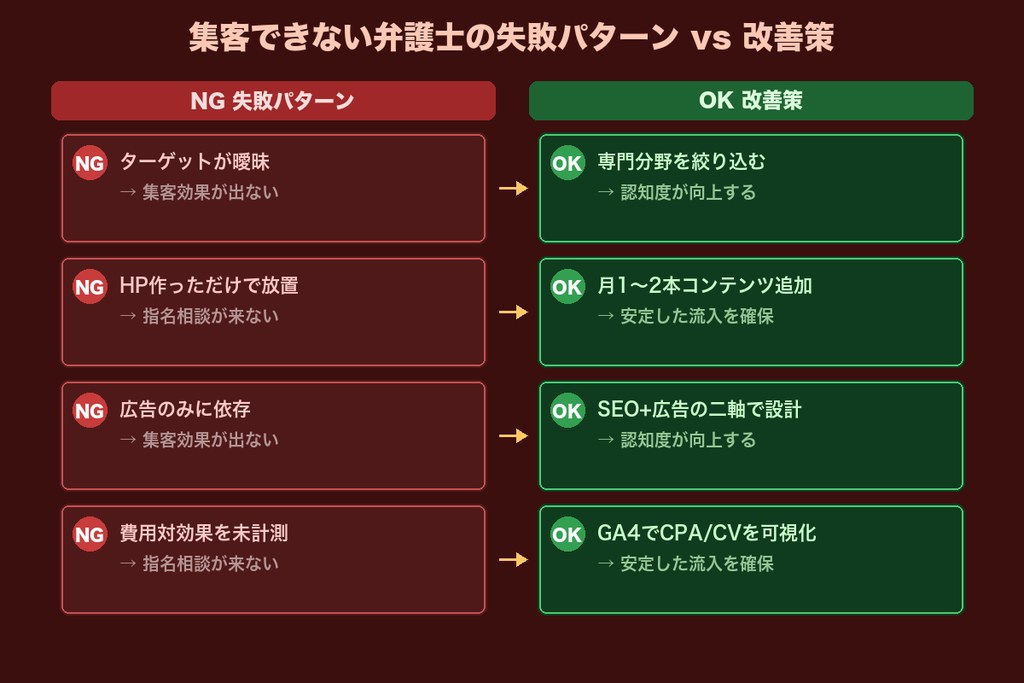 集客できない弁護士の失敗パターン vs 改善策

NG 失敗パターン

NG ターゲットが曖昧
→ 集客効果が出ない

NG HP作っただけで放置
→ 指名相談が来ない

NG 広告のみに依存
→ 集客効果が出ない

NG 費用対効果を未計測
→ 指名相談が来ない

OK 改善策

OK 専門分野を絞り込む
→ 認知度が向上する

OK 月1〜2本コンテンツ追加
→ 安定した流入を確保

OK SEO+広告の二軸で設計
→ 認知度が向上する

OK GA4でCPA/CVを可視化
→ 安定した流入を確保